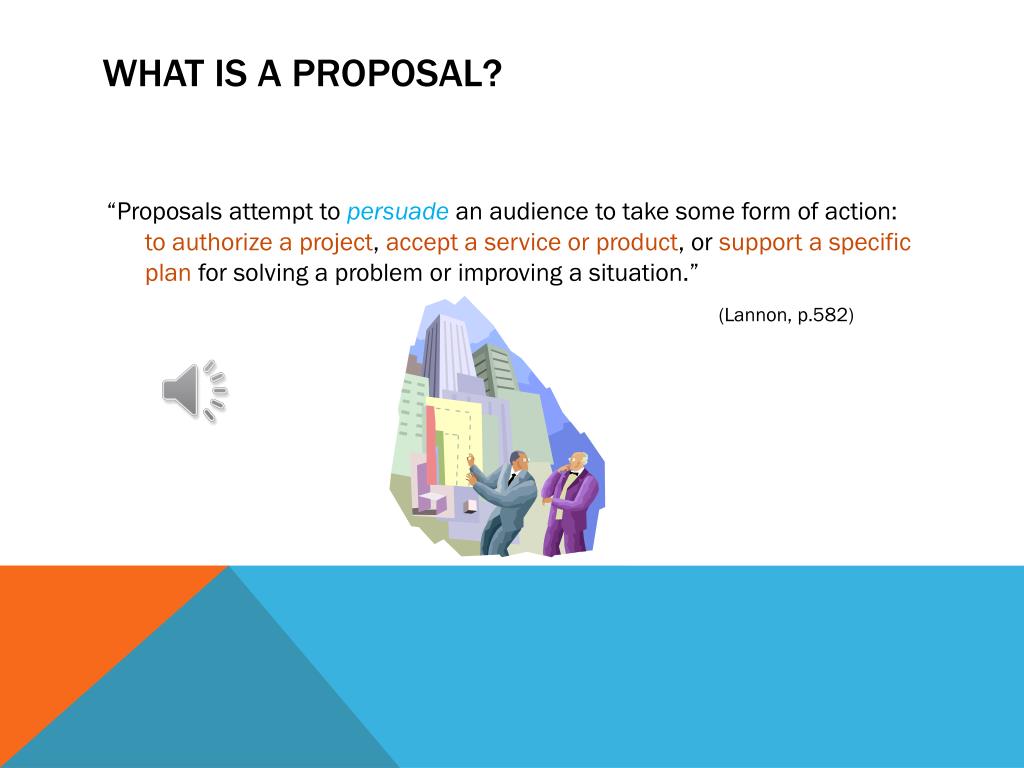 WHAT IS A PROPOSAL?

“Proposals attempt to persuade an audience to take some form of action: to authorize a project, accept a service or product, or support a specific plan for solving a problem or improving a situation.”

(Lannon, p.582)